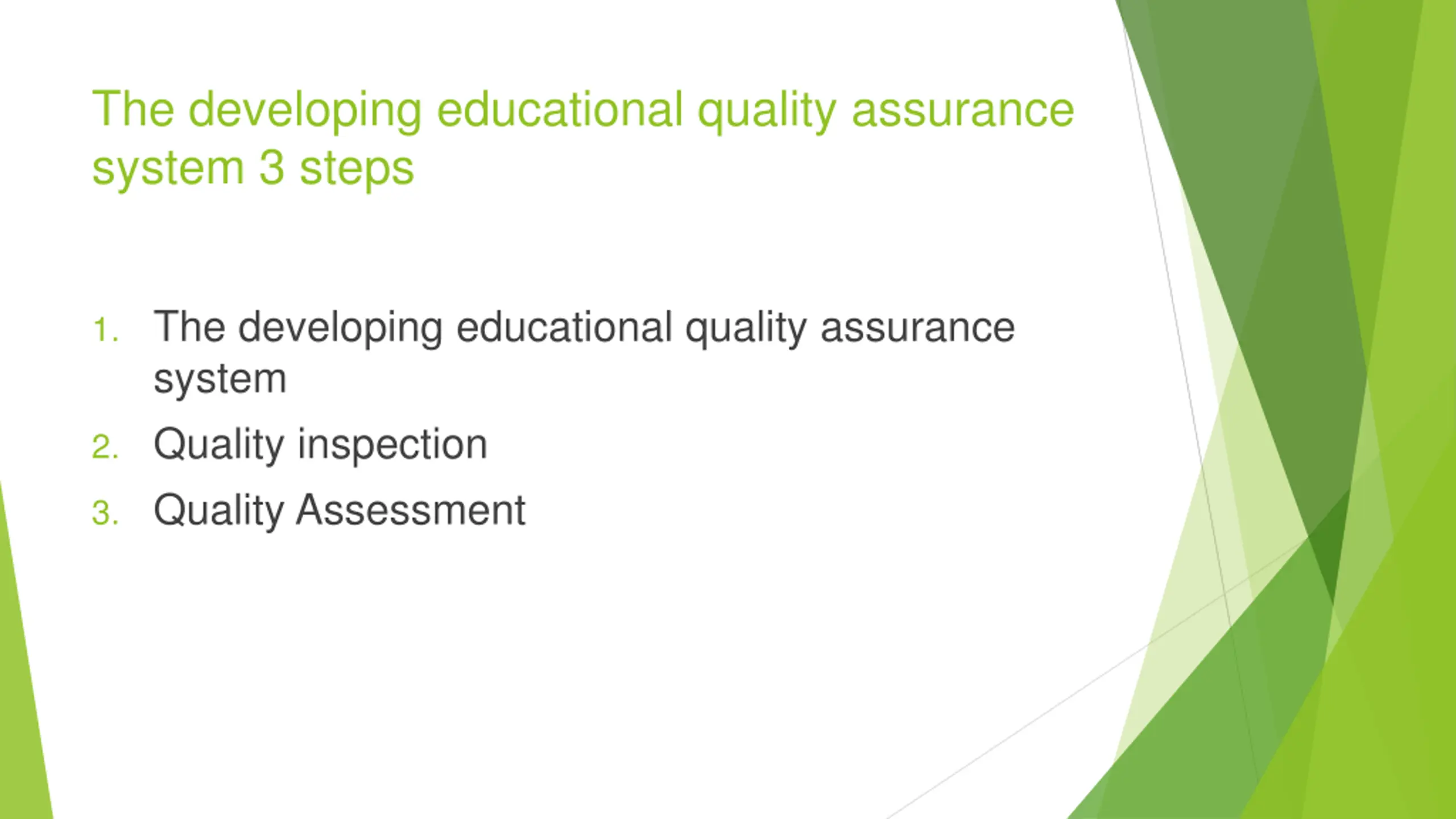 The developing educational quality assurance system 3 steps

1. The developing educational quality assurance system
2. Quality inspection
3. Quality Assessment